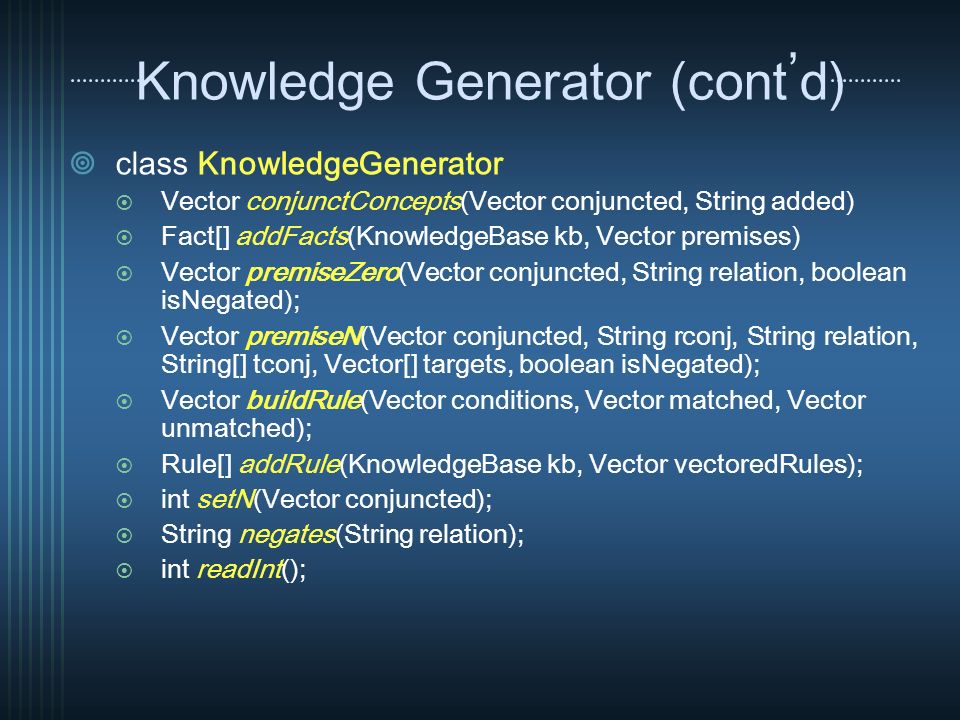 Knowledge Generator (cont'd)

class KnowledgeGenerator

Vector conjunctConcepts(Vector conjuncted, String added)

Fact[] addFacts(KnowledgeBase kb, Vector premises)

Vector premiseZero(Vector conjuncted, String relation, boolean isNegated);

Vector premiseN(Vector conjuncted, String rconj, String relation, String[] tconj, Vector[] targets, boolean isNegated);

Vector buildRule(Vector conditions, Vector matched, Vector unmatched);

Rule[] addRule(KnowledgeBase kb, Vector vectoredRules);

int setN(Vector conjuncted);

String negates(String relation);

int readInt();